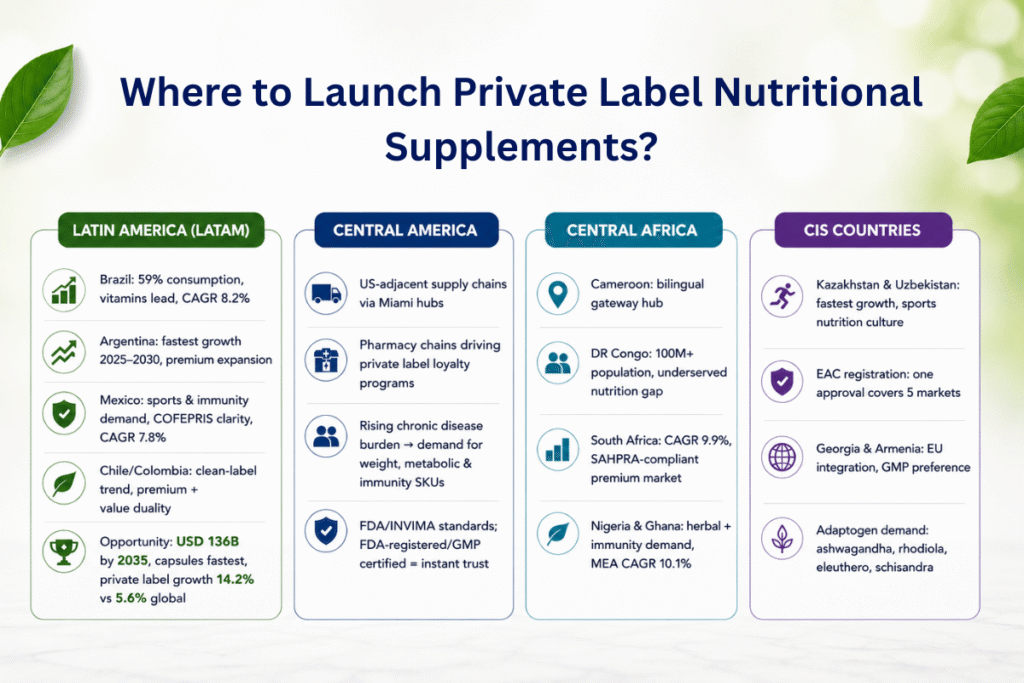 Where to Launch Private Label Nutritional Supplements?

LATIN AMERICA (LATAM)

Brazil: 59% consumption, vitamins lead, CAGR 8.2%

Argentina: fastest growth 2025–2030, premium expansion

Mexico: sports & immunity demand, COFEPRIS clarity, CAGR 7.8%

Chile/Colombia: clean-label trend, premium + value duality

Opportunity: USD 136B by 2035, capsules fastest, private label growth 14.2% vs 5.6% global

CENTRAL AMERICA

US-adjacent supply chains via Miami hubs

Pharmacy chains driving private label loyalty programs

Rising chronic disease burden → demand for weight, metabolic & immunity SKUs

FDA/INVIMA standards; FDA-registered/GMP certified = instant trust

CENTRAL AFRICA

Cameroon: bilingual gateway hub

DR Congo: 100M+ population, underserved nutrition gap

South Africa: CAGR 9.9%, SAHPRA-compliant premium market

Nigeria & Ghana: herbal + immunity demand, MEA CAGR 10.1%

CIS COUNTRIES

Kazakhstan & Uzbekistan: fastest growth, sports nutrition culture

EAC registration: one approval covers 5 markets

Georgia & Armenia: EU integration, GMP preference

Adaptogen demand: ashwagandha, rhodiola, eleuthero, schisandra